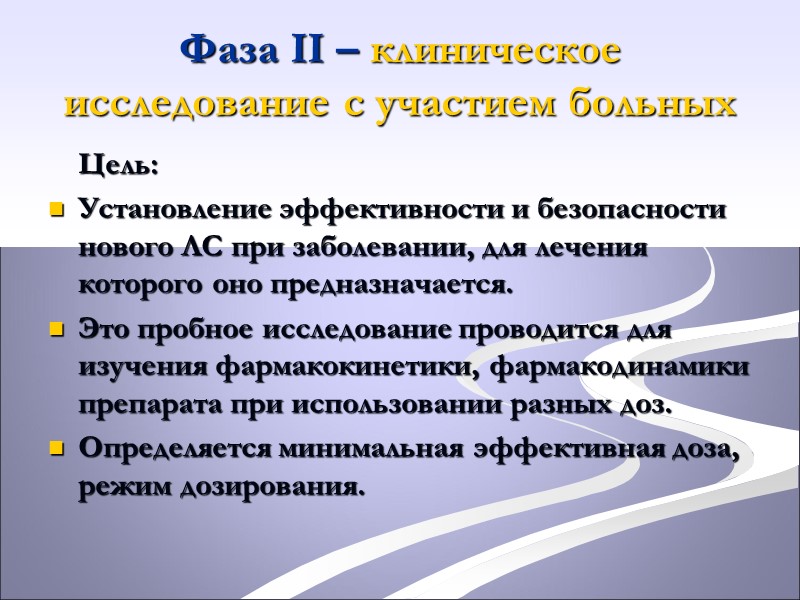 Фаза II – клиническое исследование с участием больных

Цель:

Установление эффективности и безопасности нового ЛС при заболевании, для лечения которого оно предназначается.

Это пробное исследование проводится для изучения фармакокинетики, фармакодинамики препарата при использовании разных доз.

Определяется минимальная эффективная доза, режим дозирования.